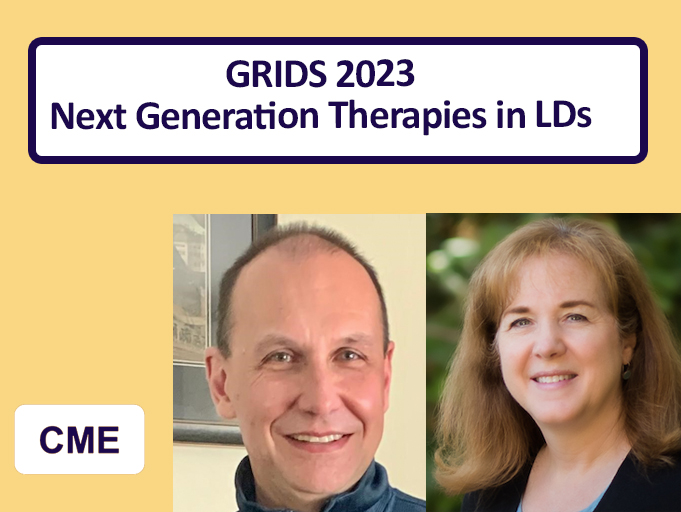 GRIDS 2023
Next Generation Therapies in LDs

CME